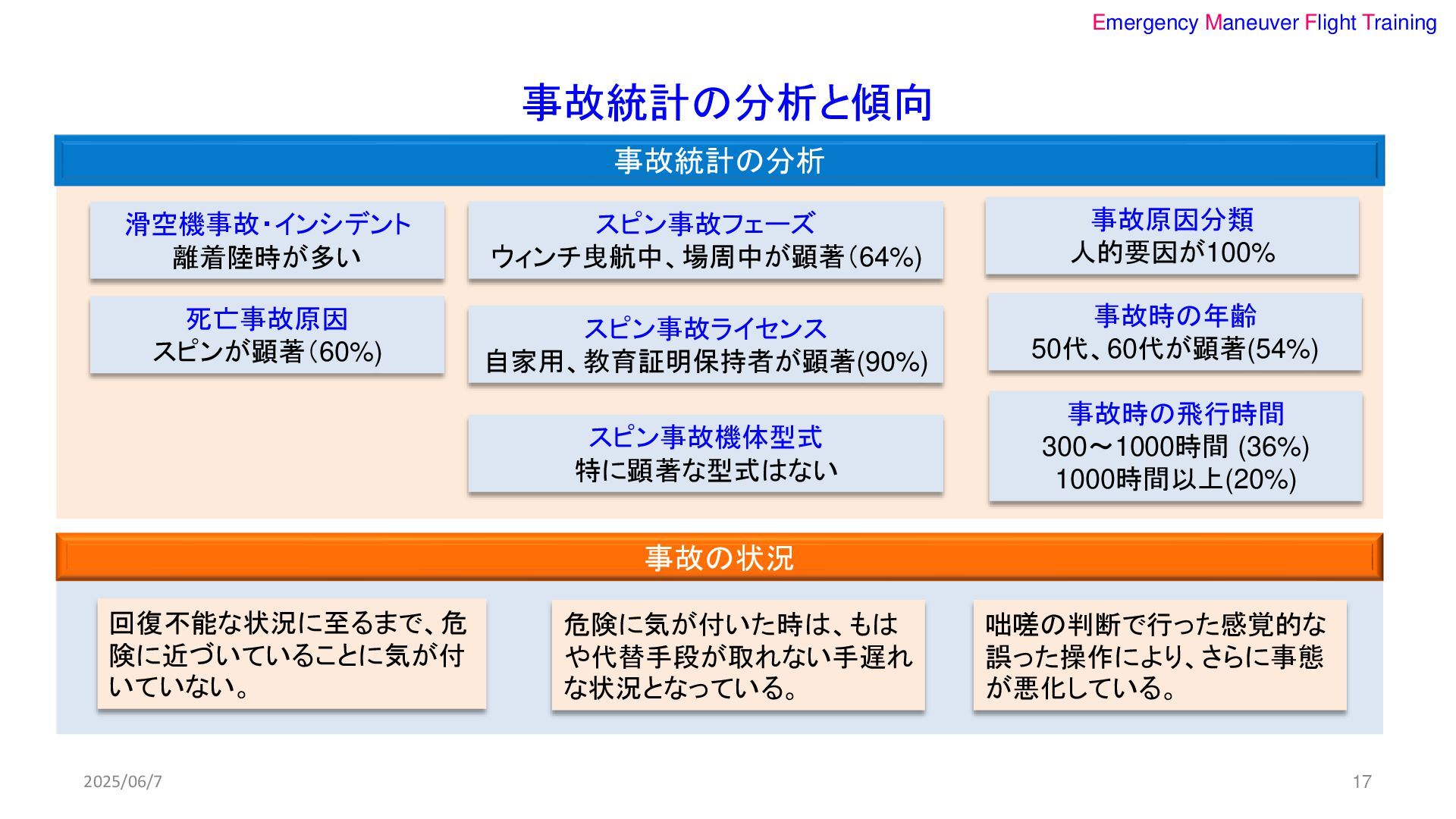 Emergency Maneuver Flight Training

事故統計の分析と傾向

事故統計の分析

滑空機事故・インシデント
離着陸時が多い

死亡事故原因
スピンが顕著（60%）

スピン事故フェーズ
ウィンチ曳航中、場周中が顕著（64%）

スピン事故ライセンス
自家用、教育証明保持者が顕著(90%)

スピン事故機体型式
特に顕著な型式はない

事故原因分類
人的要因が100%

事故時の年齢
50代、60代が顕著(54%)

事故時の飛行時間
300～1000時間 (36%)
1000時間以上(20%)

事故の状況

回復不能な状況に至るまで、危険に近づいていることに気が付いていない。

危険に気が付いた時は、もはや代替手段が取れない手遅れな状況となっている。

咄嗟の判断で行った感覚的な誤った操作により、さらに事態が悪化している。

2025/06/7

17